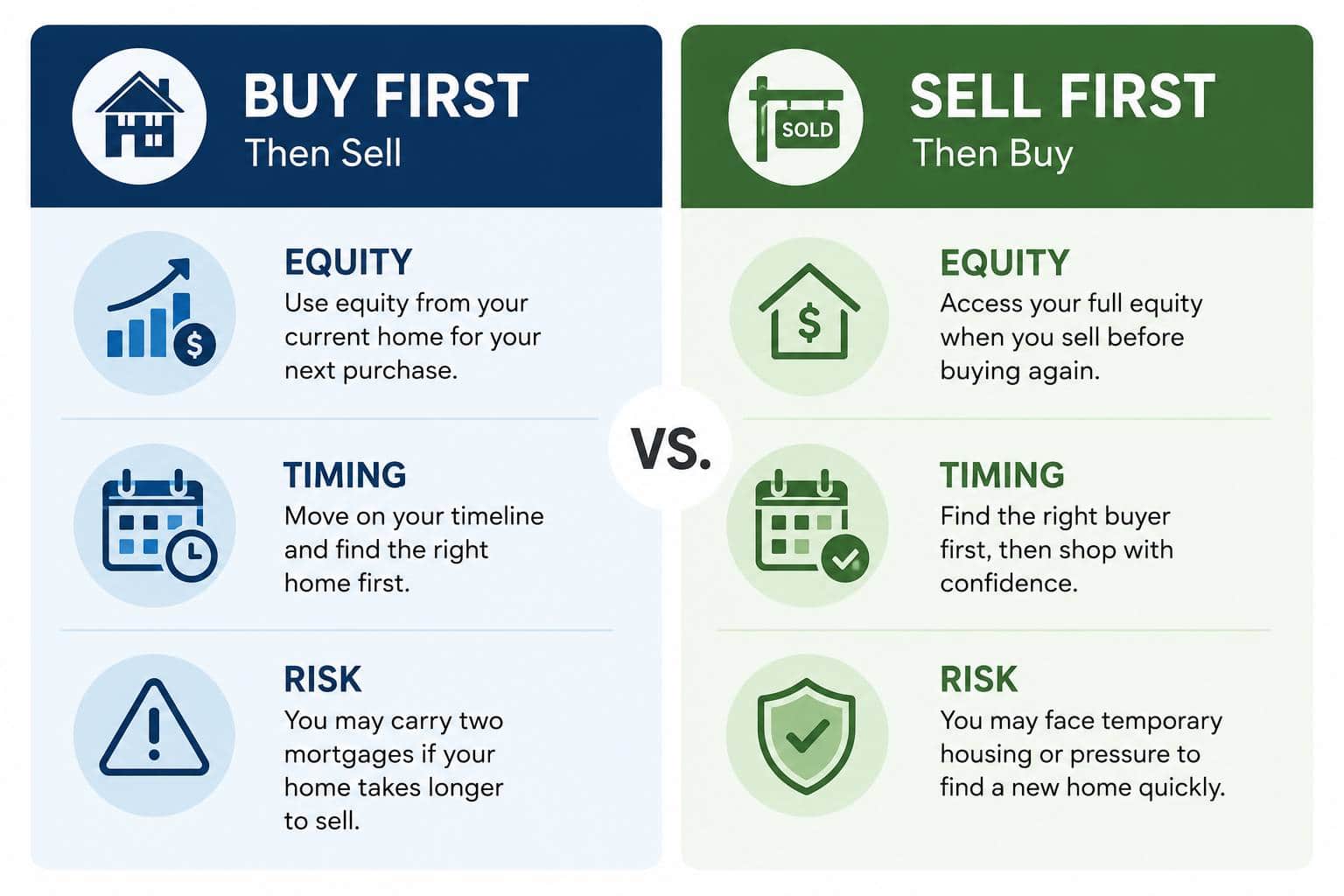 BUY FIRST
Then Sell

EQUITY
Use equity from your current home for your next purchase.

TIMING
Move on your timeline and find the right home first.

RISK
You may carry two mortgages if your home takes longer to sell.

VS.

SOLD

SELL FIRST
Then Buy

EQUITY
Access your full equity when you sell before buying again.

TIMING
Find the right buyer first, then shop with confidence.

RISK
You may face temporary housing or pressure to find a new home quickly.